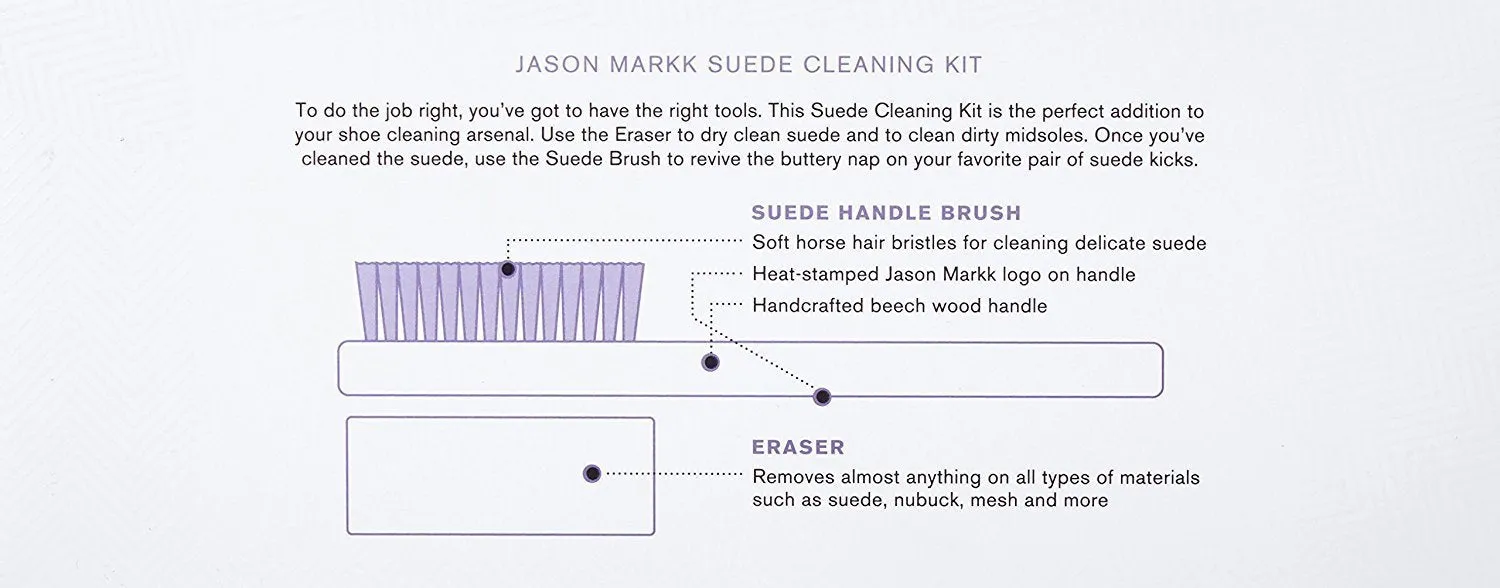 JASON MARKK SUEDE CLEANING KIT

To do the job right, you've got to have the right tools. This Suede Cleaning Kit is the perfect addition to your shoe cleaning arsenal. Use the Eraser to dry clean suede and to clean dirty midsoles. Once you've cleaned the suede, use the Suede Brush to revive the buttery nap on your favorite pair of suede kicks.

SUEDE HANDLE BRUSH

Soft horse hair bristles for cleaning delicate suede

Heat-stamped Jason Markk logo on handle

Handcrafted beech wood handle

ERASER

Removes almost anything on all types of materials such as suede, nubuck, mesh and more